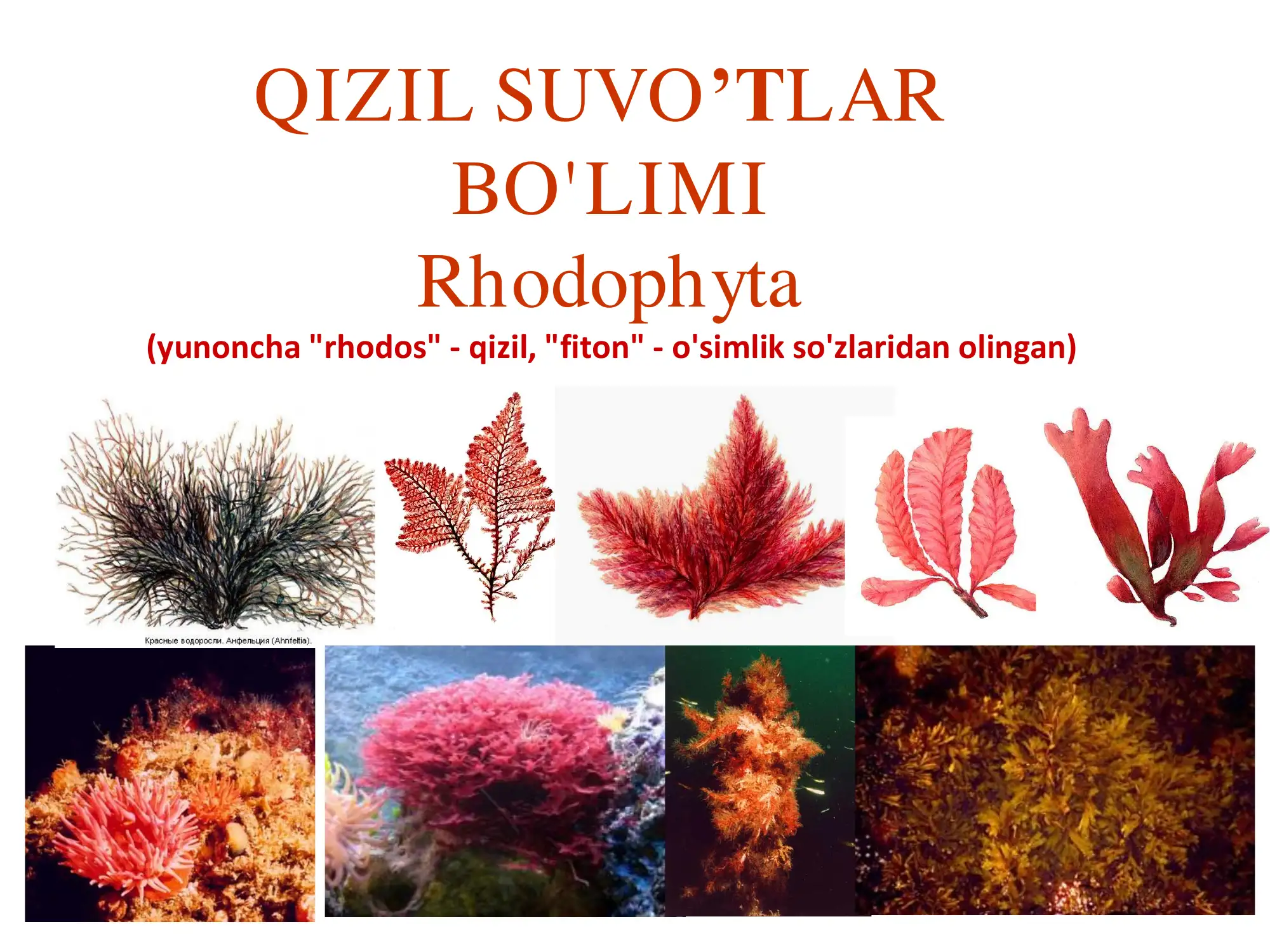 QIZIL SUVO’TLAR BO'LIMI
Rhodophyta
(yunoncha "rhodos" - qizil, "fiton" - o'simlik so'zlaridan olingan)

Красные водоросли. Анфельция (Ahnfeltia).